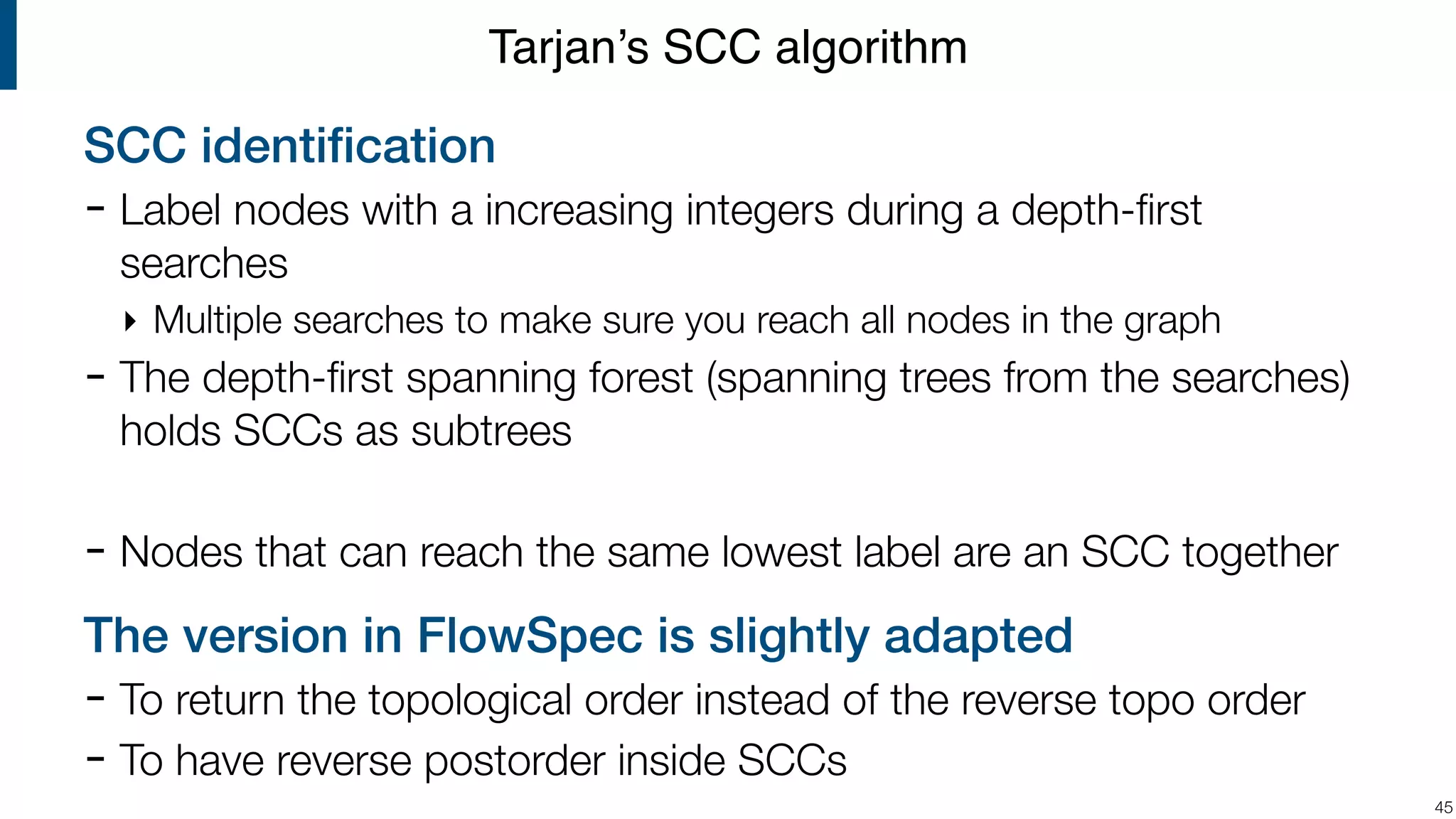 Tarjan's SCC algorithm

SCC identification

- Label nodes with a increasing integers during a depth-first searches

‣ Multiple searches to make sure you reach all nodes in the graph

- The depth-first spanning forest (spanning trees from the searches) holds SCCs as subtrees

- Nodes that can reach the same lowest label are an SCC together

The version in FlowSpec is slightly adapted

- To return the topological order instead of the reverse topo order

- To have reverse postorder inside SCCs

45